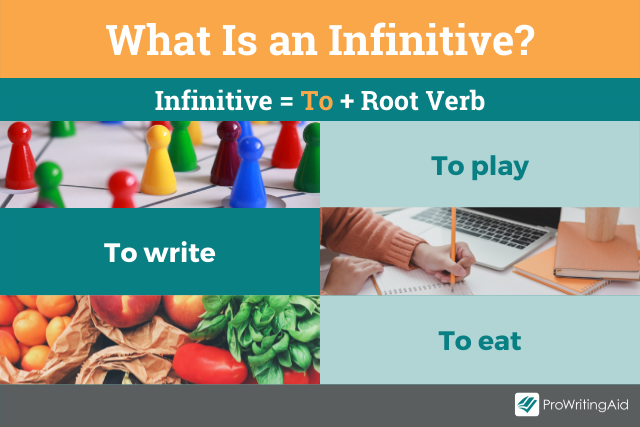 What Is an Infinitive?

Infinitive = To + Root Verb

To play

To write

To eat

ProWritingAid